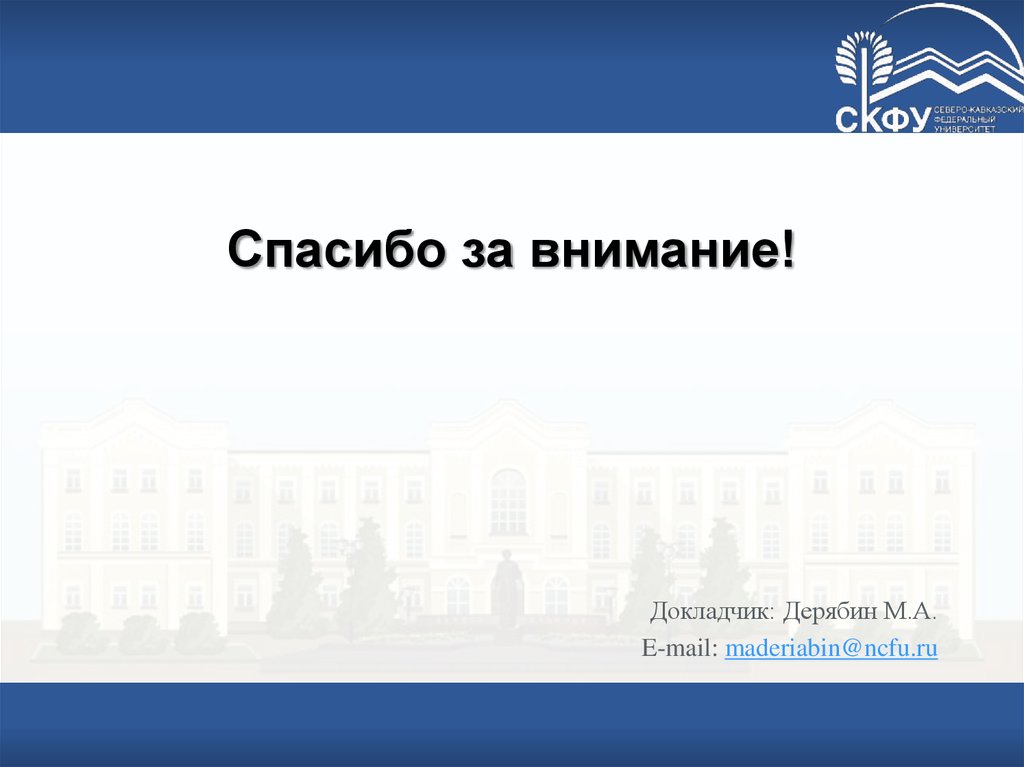 СКФУ СЕВЕРО-КАВКАЗСКИЙ ФЕДЕРАЛЬНЫЙ УНИВЕРСИТЕТ

Спасибо за внимание!

Докладчик: Дерябин М.А.
E-mail: maderiabin@ncfu.ru